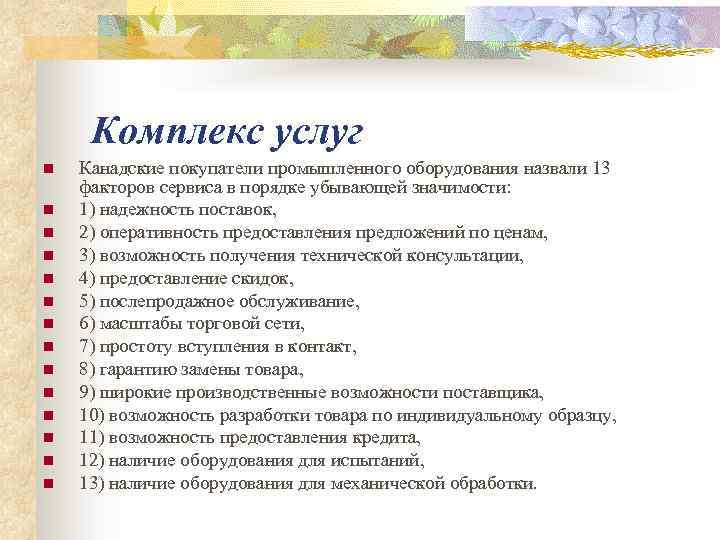 Комплекс услуг

Канадские покупатели промышленного оборудования назвали 13 факторов сервиса в порядке убывающей значимости:

1) надежность поставок,

2) оперативность предоставления предложений по ценам,

3) возможность получения технической консультации,

4) предоставление скидок,

5) послепродажное обслуживание,

6) масштабы торговой сети,

7) простоту вступления в контакт,

8) гарантию замены товара,

9) широкие производственные возможности поставщика,

10) возможность разработки товара по индивидуальному образцу,

11) возможность предоставления кредита,

12) наличие оборудования для испытаний,

13) наличие оборудования для механической обработки.